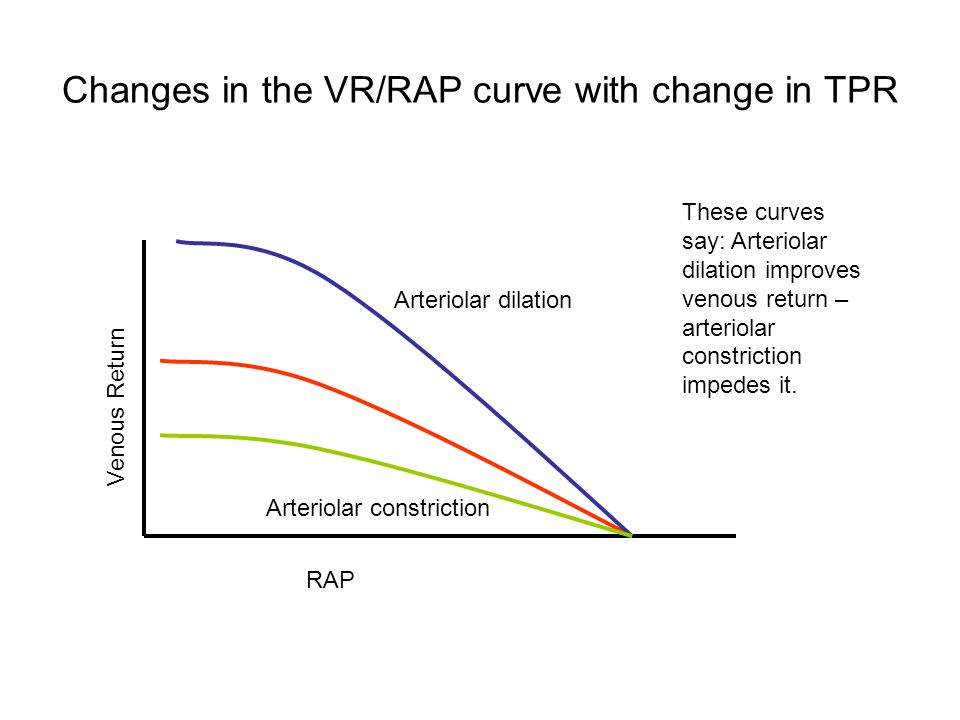 Changes in the VR/RAP curve with change in TPR

Venous Return

Arteriolar dilation

Arteriolar constriction

RAP

These curves say: Arteriolar dilation improves venous return – arteriolar constriction impedes it.